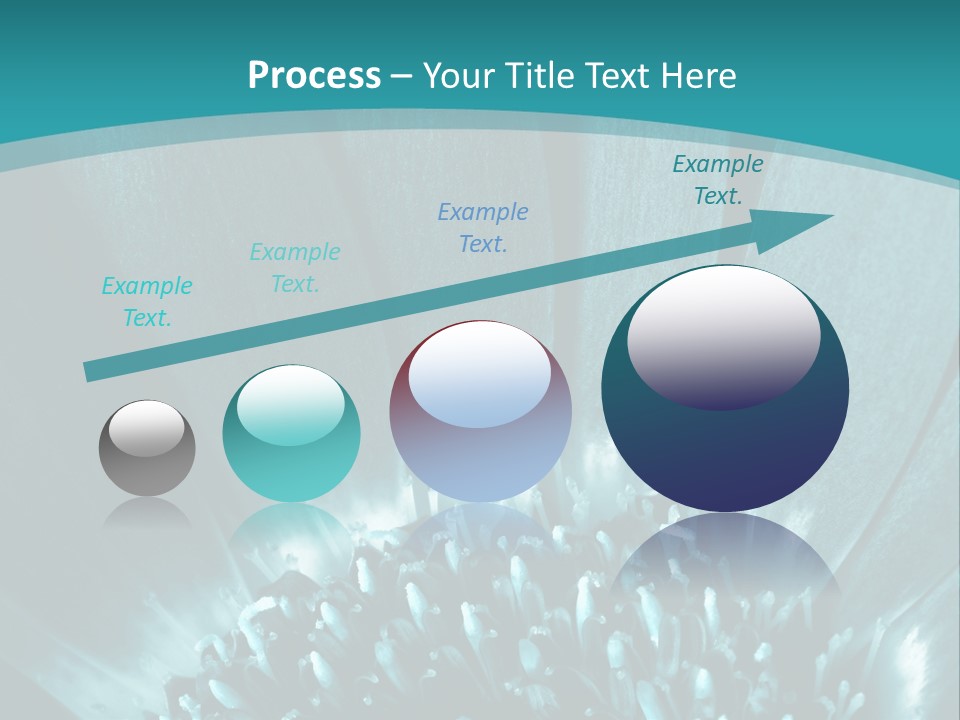 Process – Your Title Text Here

Example Text.

Example Text.

Example Text.

Example Text.